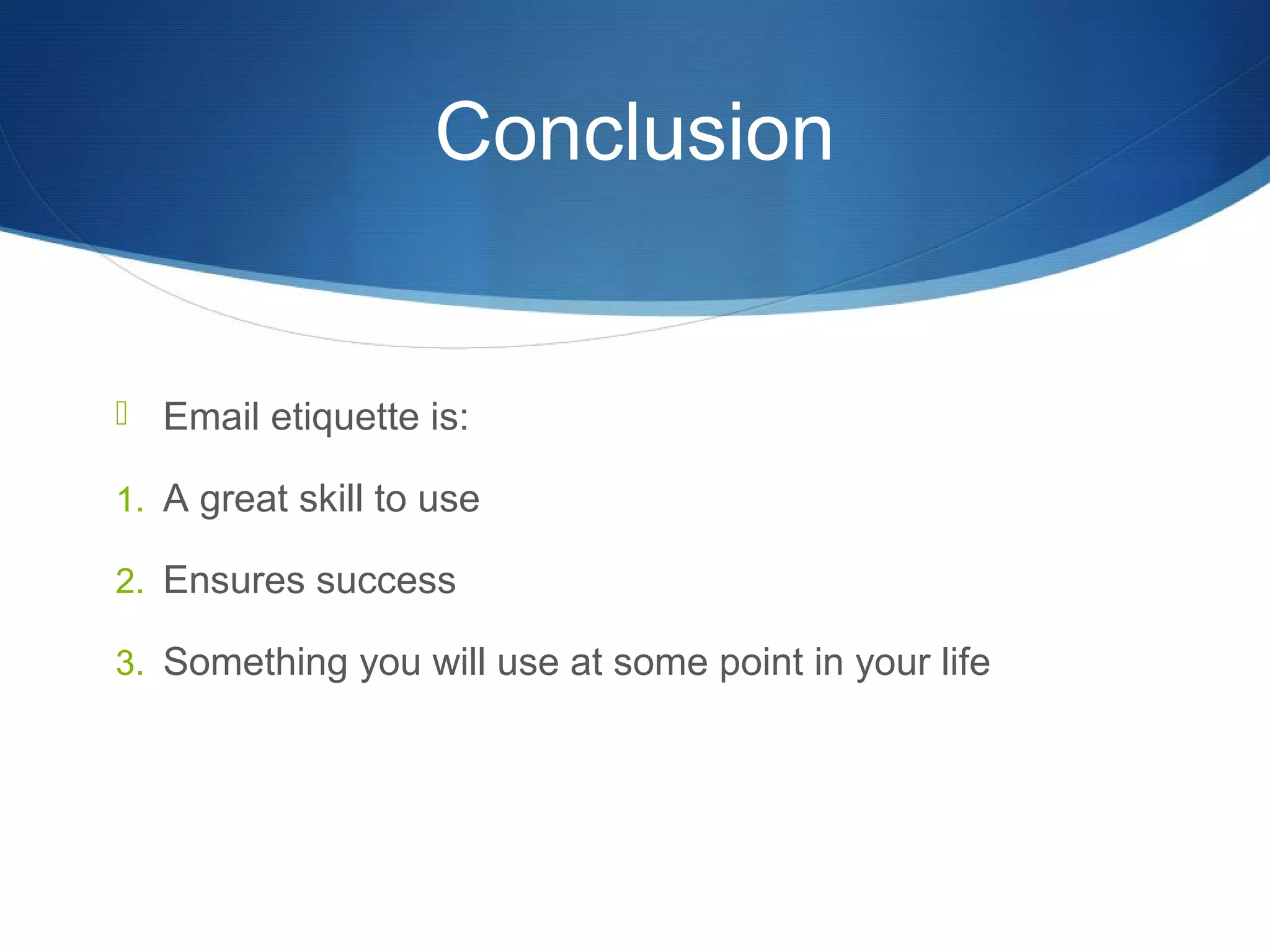 Conclusion

Email etiquette is:

1. A great skill to use
2. Ensures success
3. Something you will use at some point in your life